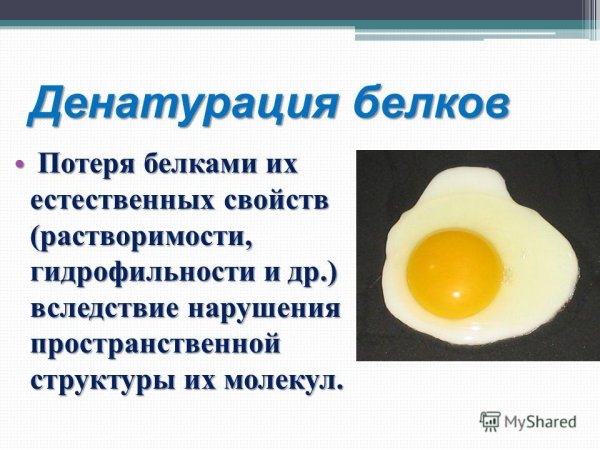 Денатурация белков

• Потеря белками их естественных свойств (растворимости, гидрофильности и др.) вследствие нарушения пространственной структуры их молекул.

MyShared